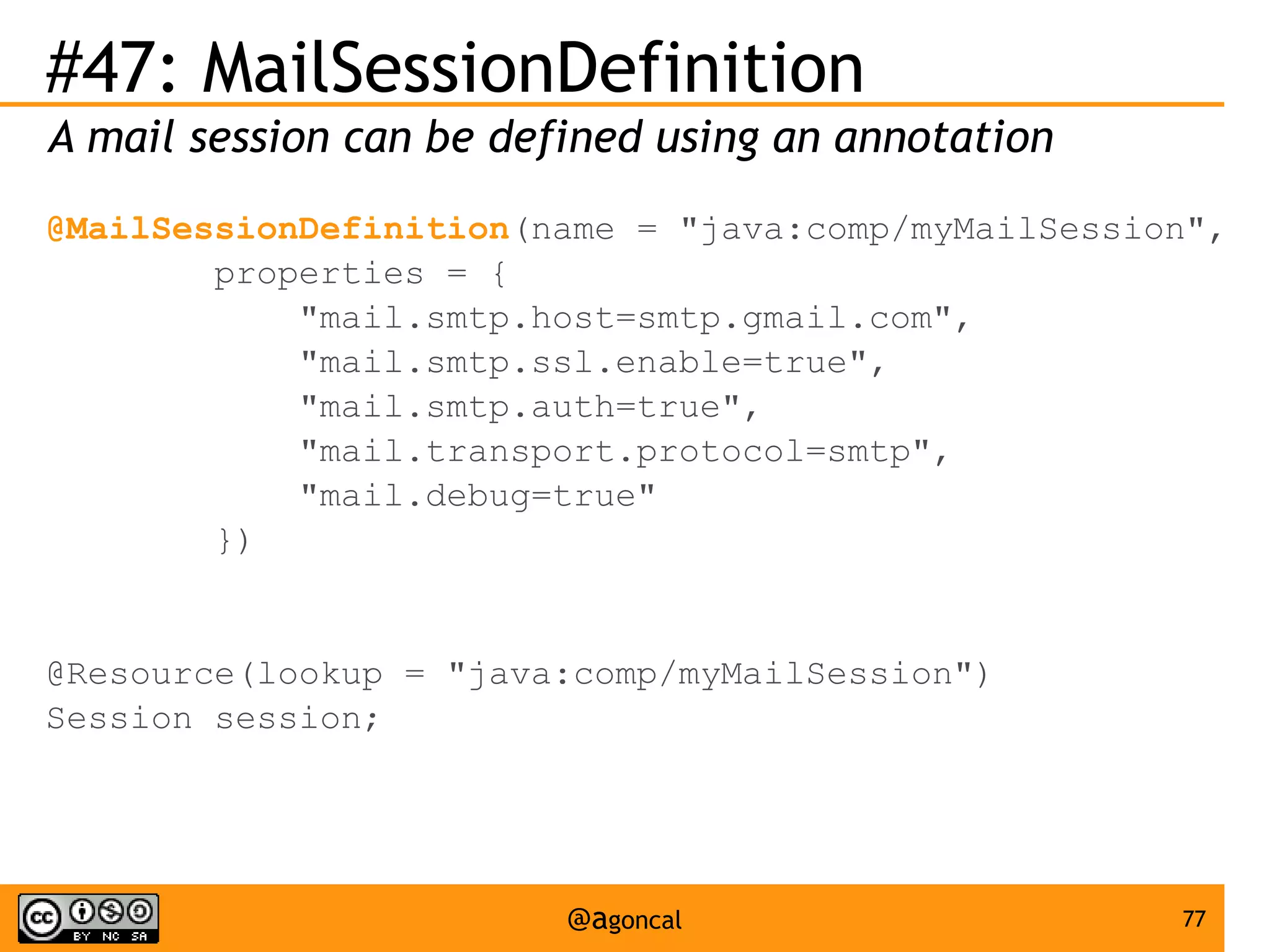 #47: MailSessionDefinition

A mail session can be defined using an annotation

@MailSessionDefinition(name = "java:comp/myMailSession",
        properties = {
            "mail.smtp.host=smtp.gmail.com",
            "mail.smtp.ssl.enable=true",
            "mail.smtp.auth=true",
            "mail.transport.protocol=smtp",
            "mail.debug=true"
        })

@Resource(lookup = "java:comp/myMailSession")
Session session;

cc BY NC SA

@agoncal

77